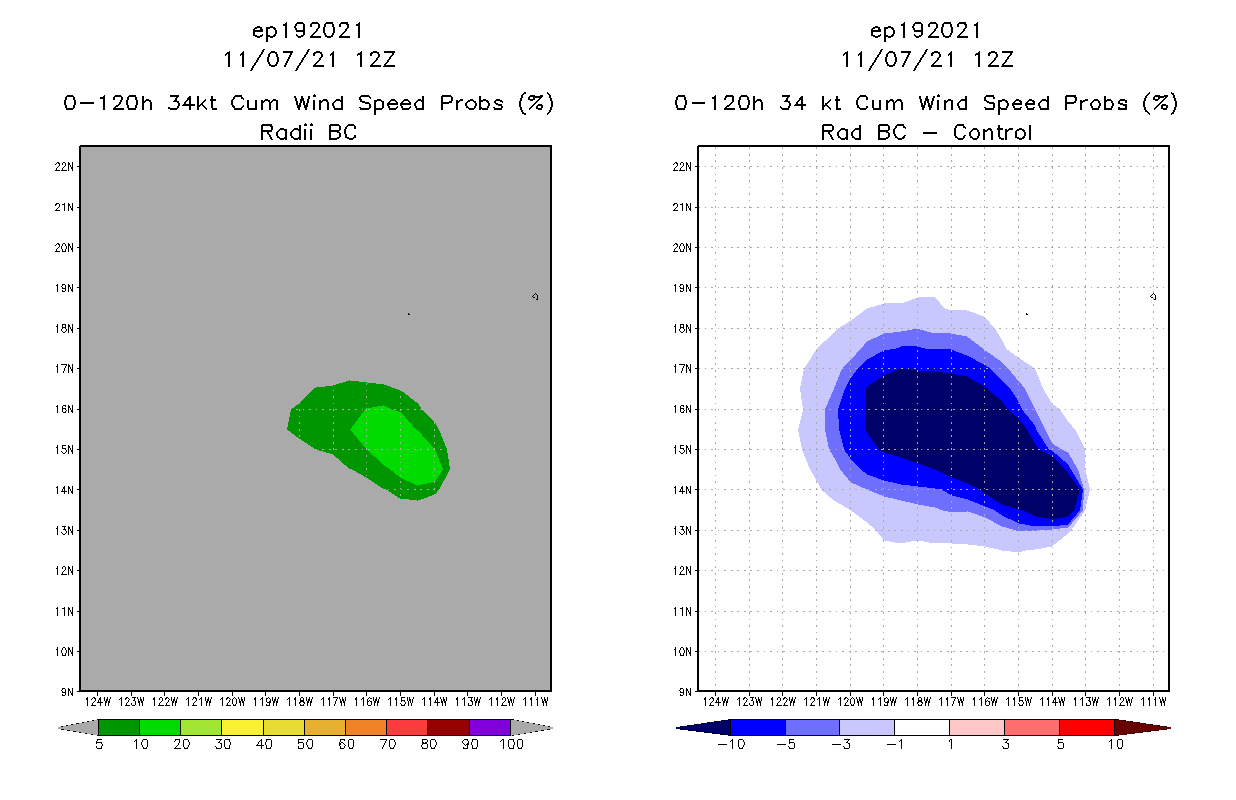 ep192021
11/07/21 12Z
0-120h 34kt Cum Wind Speed Probs (%)
Radii BC

22N
21N
20N
19N
18N
17N
16N
15N
14N
13N
12N
11N
10N
9N

124W 123W 122W 121W 120W 119W 118W 117W 116W 115W 114W 113W 112W 111W

5 10 20 30 40 50 60 70 80 90 100

ep192021
11/07/21 12Z
0-120h 34 kt Cum Wind Speed Probs (%)
Rad BC - Control

22N
21N
20N
19N
18N
17N
16N
15N
14N
13N
12N
11N
10N
9N

124W 123W 122W 121W 120W 119W 118W 117W 116W 115W 114W 113W 112W 111W

-10 -5 -3 -1 1 3 5 10